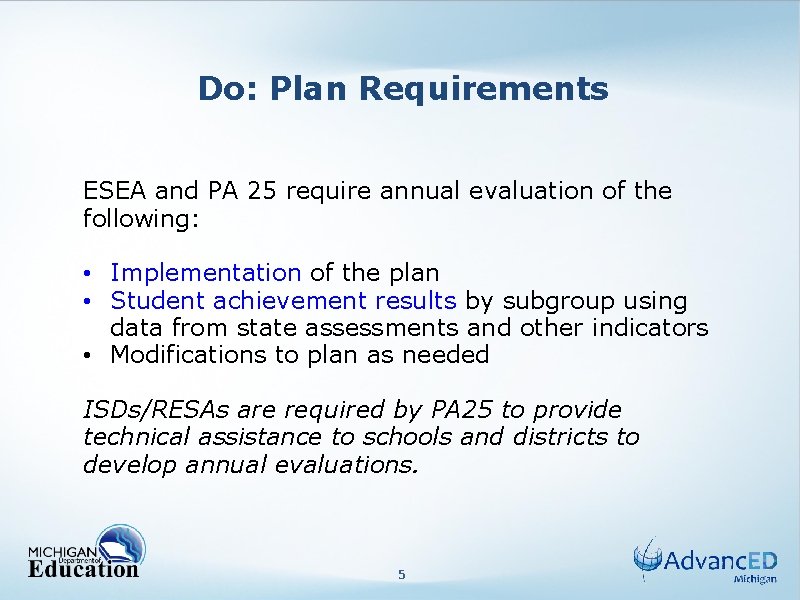 Do: Plan Requirements

ESEA and PA 25 require annual evaluation of the following:

• Implementation of the plan
• Student achievement results by subgroup using data from state assessments and other indicators
• Modifications to plan as needed

ISDs/RESAs are required by PA25 to provide technical assistance to schools and districts to develop annual evaluations.

MICHIGAN Department of Education

5

AdvancED Michigan